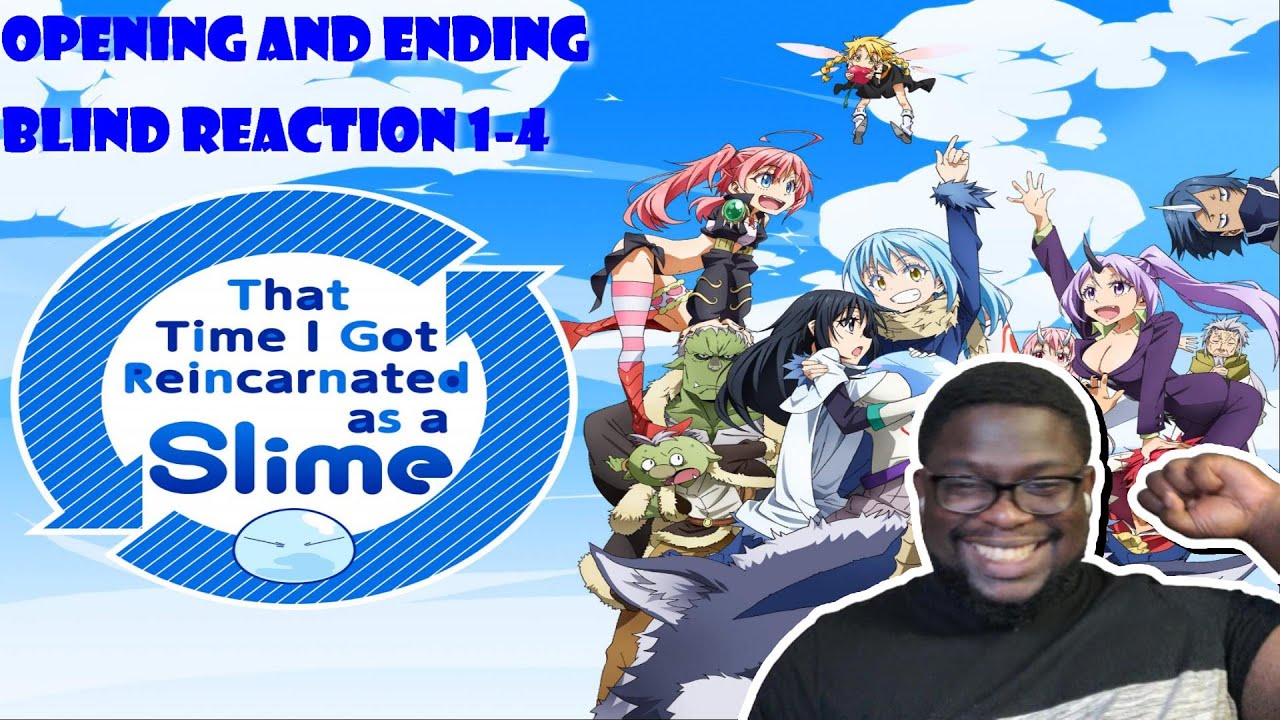 OPENING AND ENDING
BLIND REACTION 1-4

That Time I Got Reincarnated as a Slime